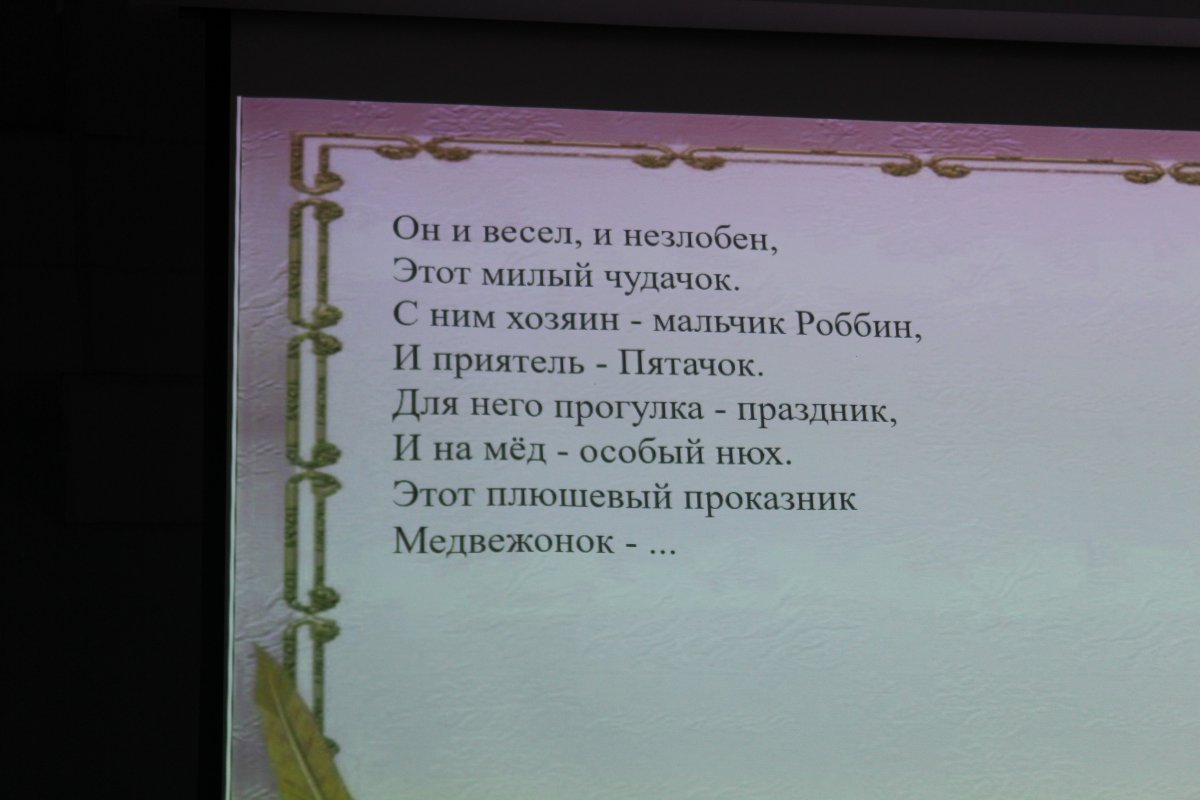 Он и весел, и незлобен,
Этот милый чудачок.
С ним хозяин - мальчик Роббин,
И приятель - Пятачок.
Для него прогулка - праздник,
И на мёд - особый нюх.
Этот плюшевый проказник
Медвежонок - ...